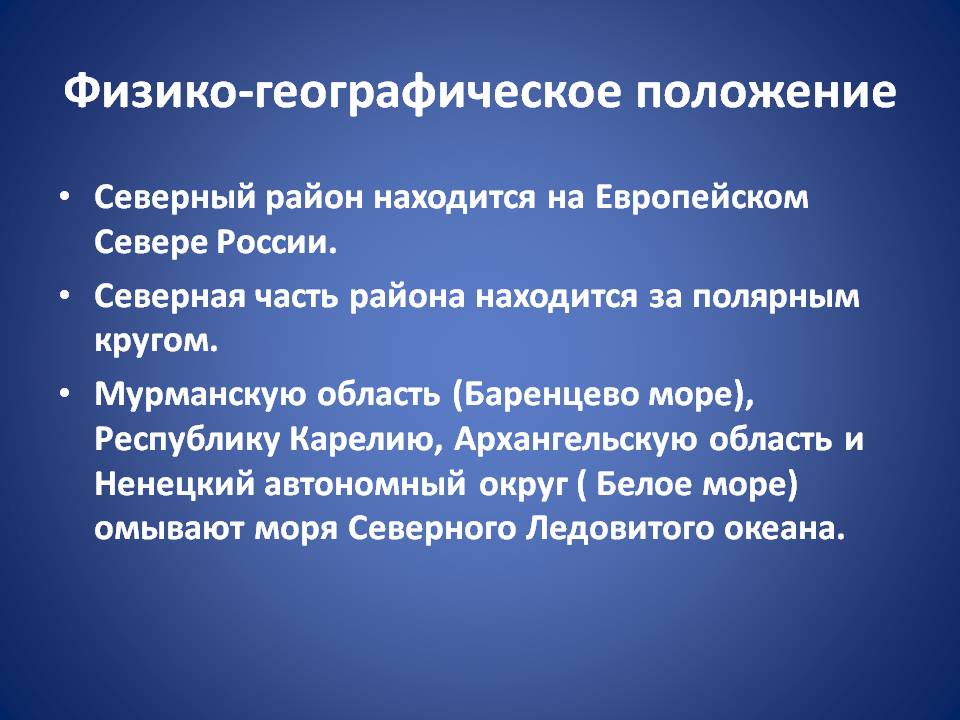 Физико-географическое положение

• Северный район находится на Европейском Севере России.

• Северная часть района находится за полярным кругом.

• Мурманскую область (Баренцево море), Республику Карелию, Архангельскую область и Ненецкий автономный округ ( Белое море) омывают моря Северного Ледовитого океана.